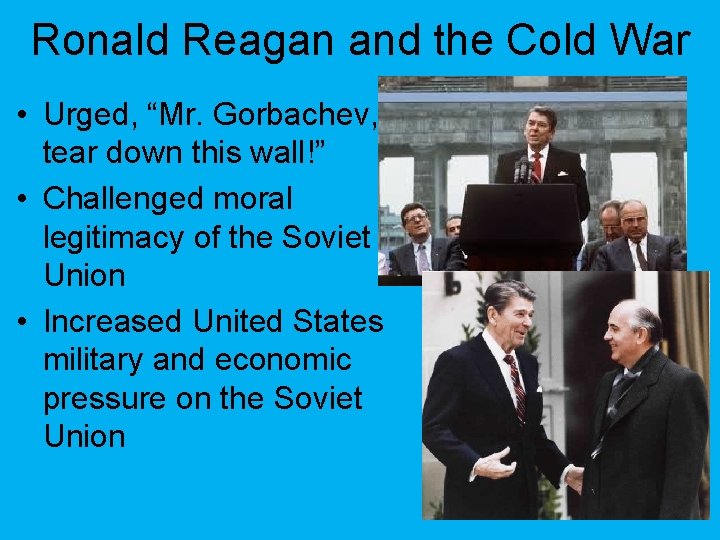 Ronald Reagan and the Cold War

• Urged, “Mr. Gorbachev, tear down this wall!”
• Challenged moral legitimacy of the Soviet Union
• Increased United States military and economic pressure on the Soviet Union